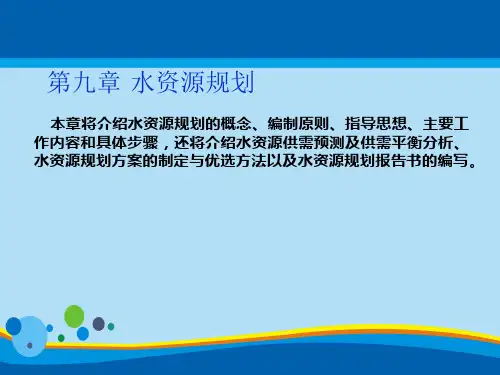 第九章 水资源规划

本章将介绍水资源规划的概念、编制原则、指导思想、主要工作内容和具体步骤，还将介绍水资源供需预测及供需平衡分析、水资源规划方案的制定与优选方法以及水资源规划报告书的编写。